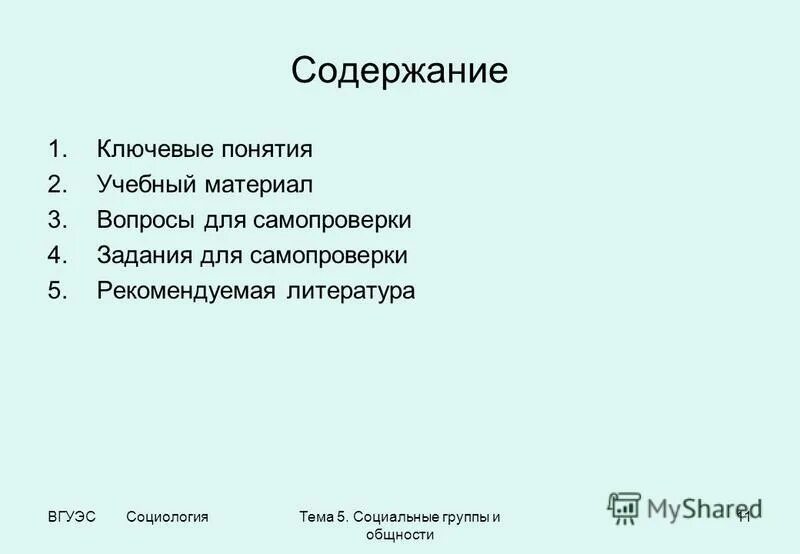 Содержание

1. Ключевые понятия
2. Учебный материал
3. Вопросы для самопроверки
4. Задания для самопроверки
5. Рекомендуемая литература

ВГУЭС Социология

Тема 5. Социальные группы и общности

MyShared

11